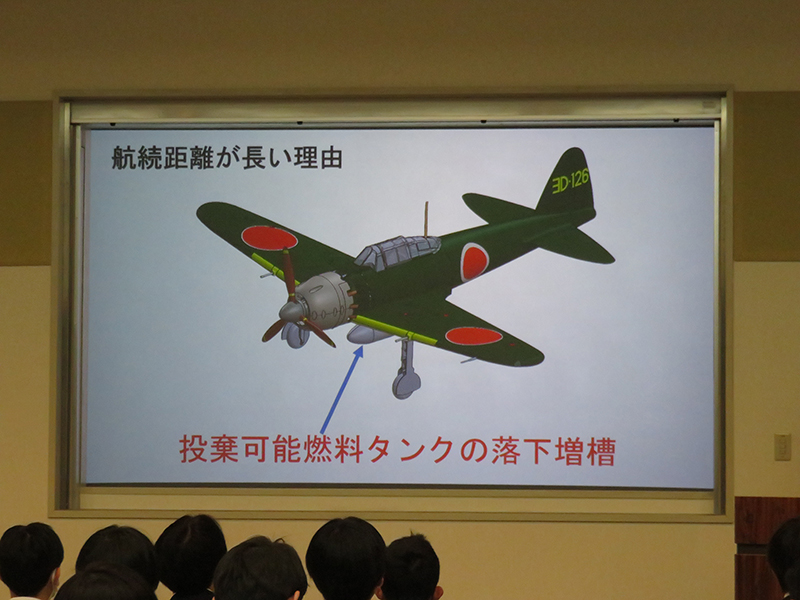 航続距離が長い理由

3D-126

投棄可能燃料タンクの落下増槽